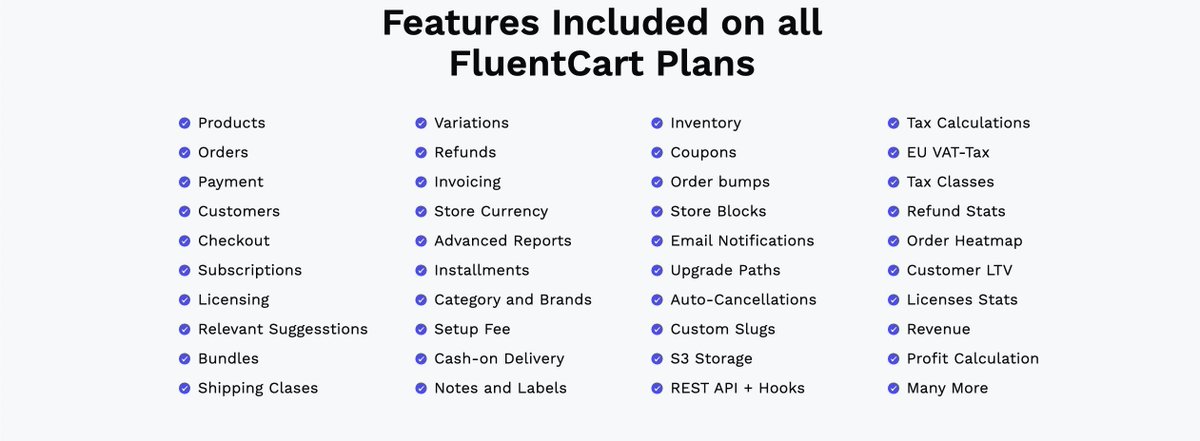 Features Included on all FluentCart Plans

Products
Orders
Payment
Customers
Checkout
Subscriptions
Licensing
Relevant Suggesstions
Bundles
Shipping Clases

Variations
Refunds
Invoicing
Store Currency
Advanced Reports
Installments
Category and Brands
Setup Fee
Cash-on Delivery
Notes and Labels

Inventory
Coupons
Order bumps
Store Blocks
Email Notifications
Upgrade Paths
Auto-Cancellations
Custom Slugs
S3 Storage
REST API + Hooks

Tax Calculations
EU VAT-Tax
Tax Classes
Refund Stats
Order Heatmap
Customer LTV
Licenses Stats
Revenue
Profit Calculation
Many More